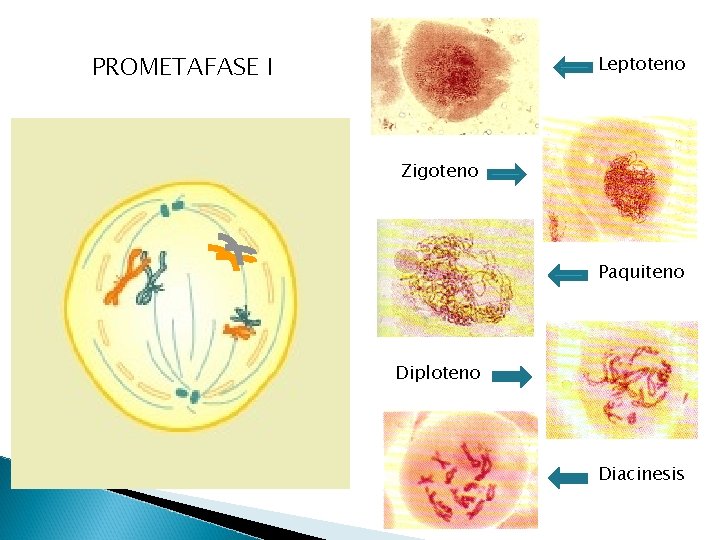 PROMETAFASE I

Leptoteno

Zigoteno

Paquiteno

Diploteno

Diacinesis